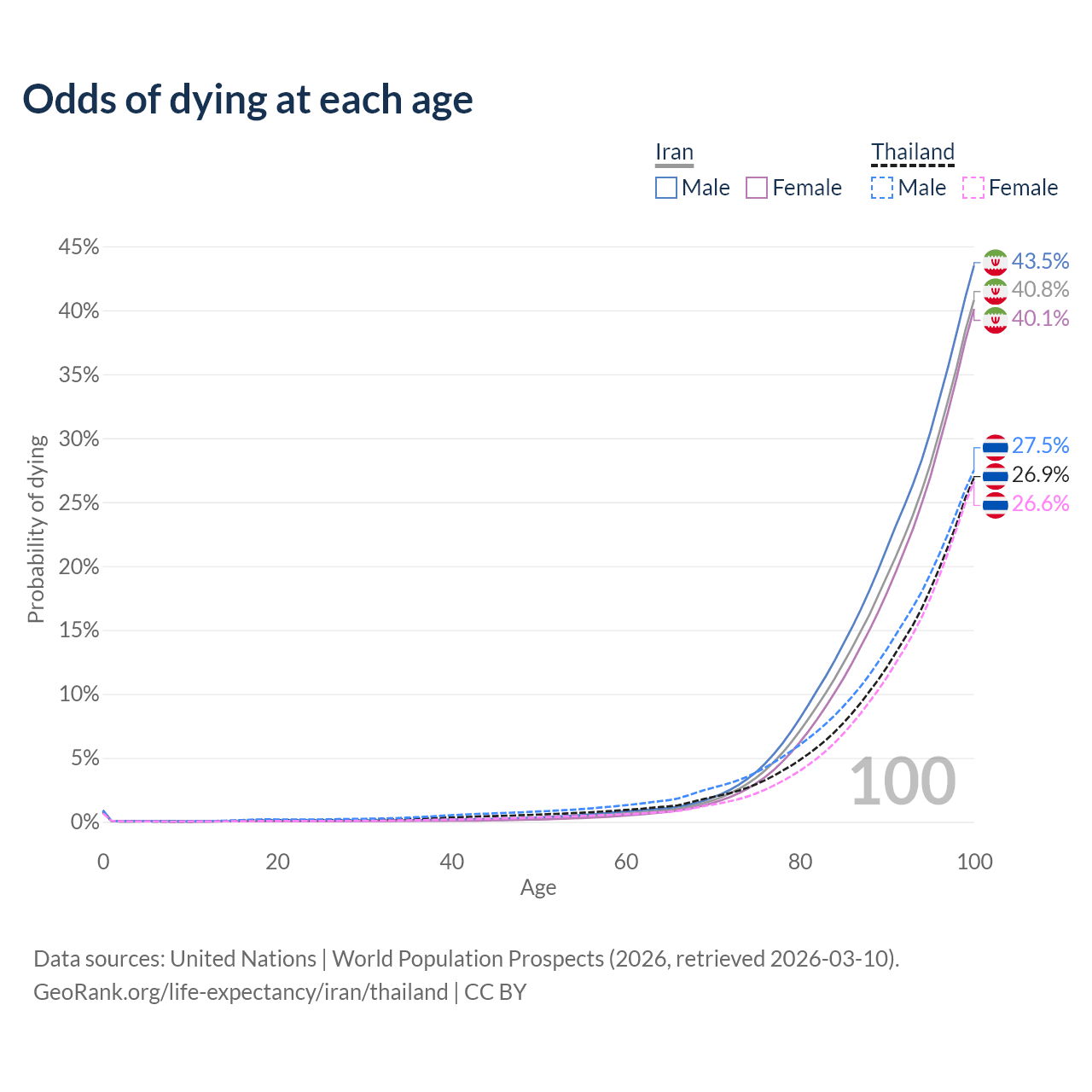 Odds of dying at each age

Iran
Male Female

Thailand
Male Female

45%
40%
35%
30%
25%
20%
15%
10%
5%
0%

Probability of dying

43.5%
40.8%
40.1%
27.5%
26.9%
26.6%

100

0
20
40
60
80
100

Age

Data sources: United Nations | World Population Prospects (2026, retrieved 2026-03-10).
GeoRank.org/life-expectancy/iran/thailand | CC BY